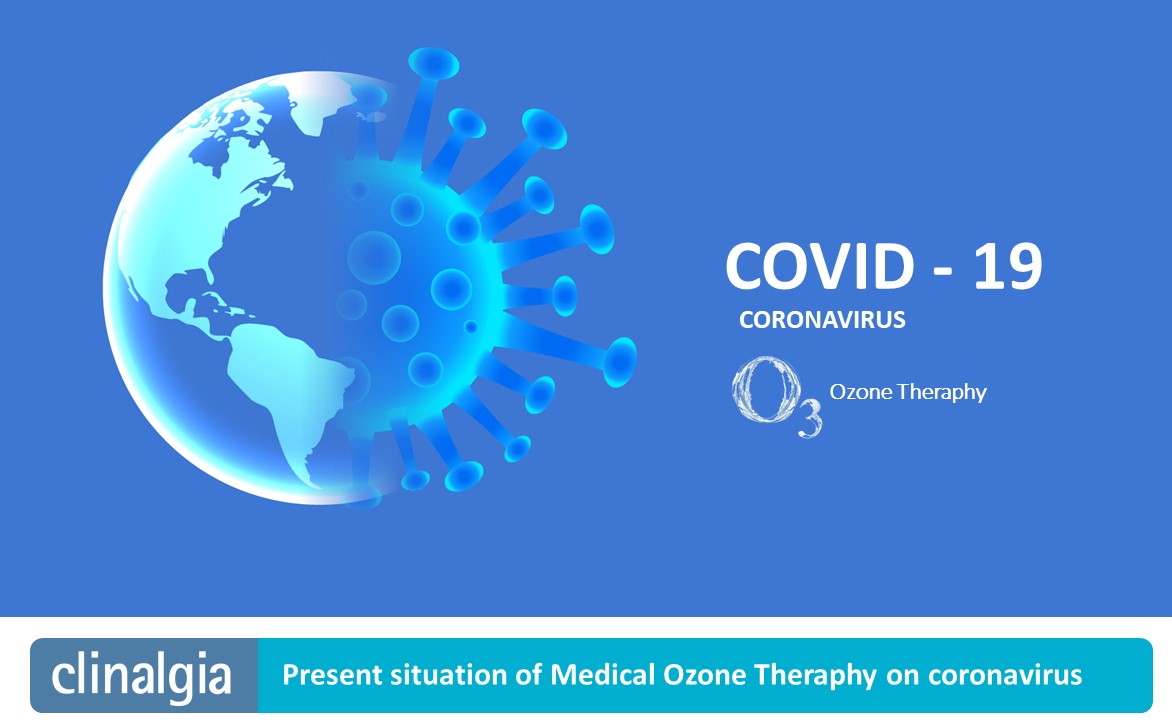 COVID - 19

CORONAVIRUS

$O_3$ Ozone Theraphy

clinalgia

Present situation of Medical Ozone Theraphy on coronavirus